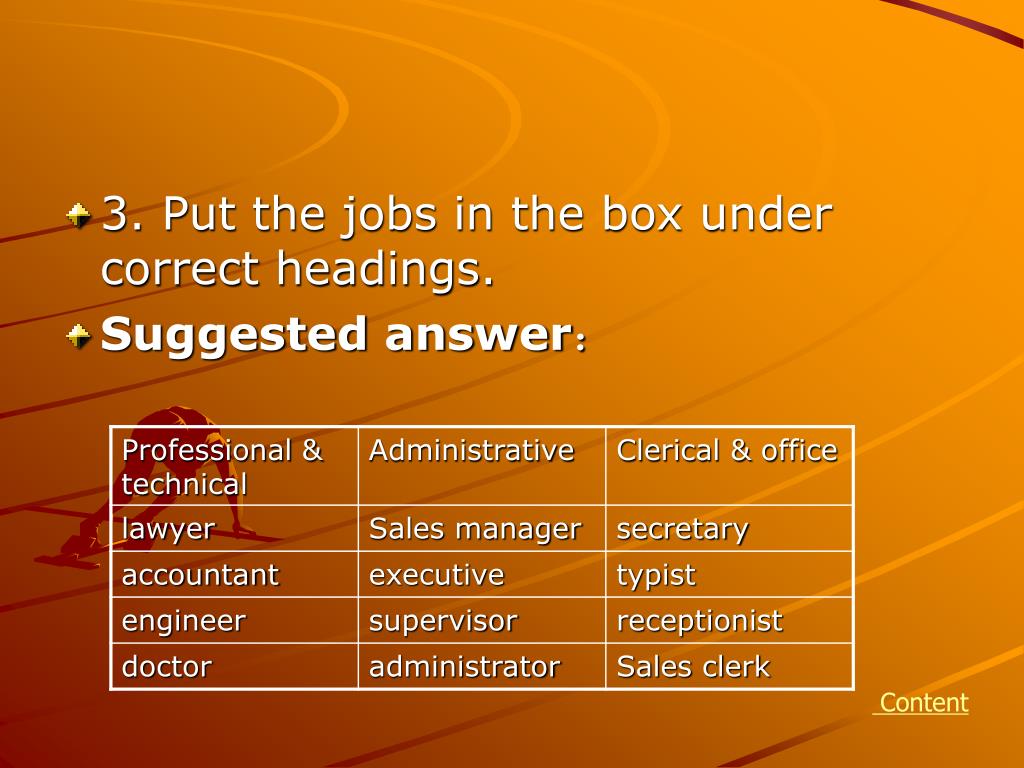 3. Put the jobs in the box under correct headings.

Suggested answer：

| Professional & technical | Administrative | Clerical & office |
|---|---|---|
| lawyer | Sales manager | secretary |
| accountant | executive | typist |
| engineer | supervisor | receptionist |
| doctor | administrator | Sales clerk |

Content